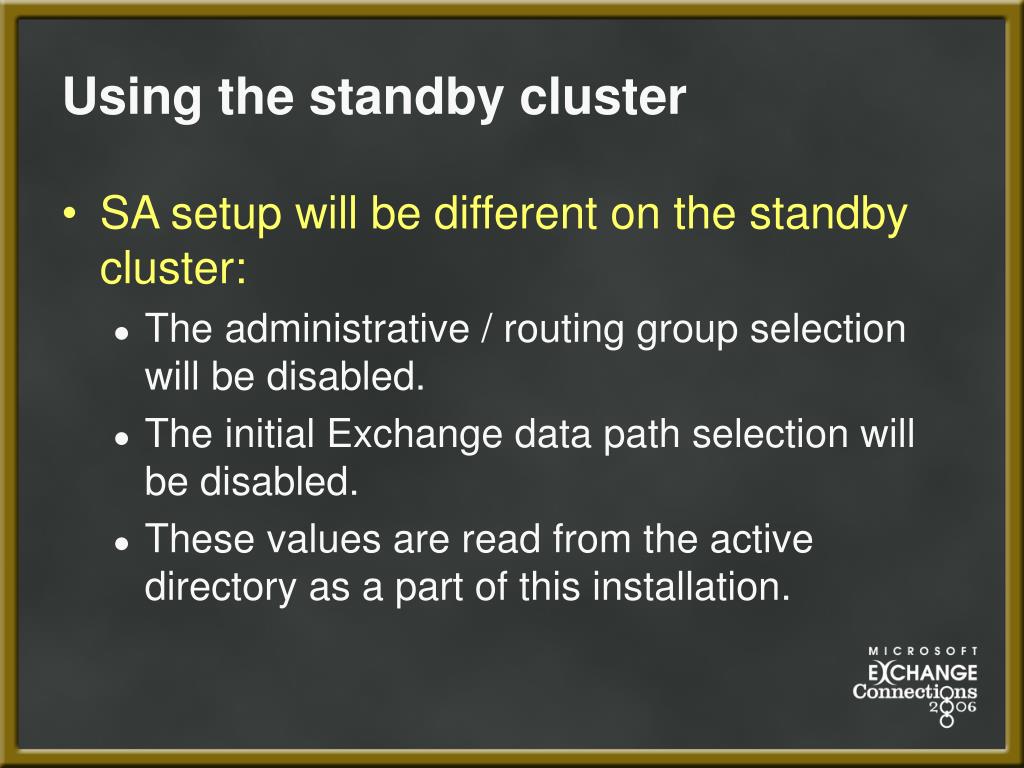 Using the standby cluster

• SA setup will be different on the standby cluster:
  • The administrative / routing group selection will be disabled.
  • The initial Exchange data path selection will be disabled.
  • These values are read from the active directory as a part of this installation.

MICROSOFT
EXCHANGE
Connections
2006